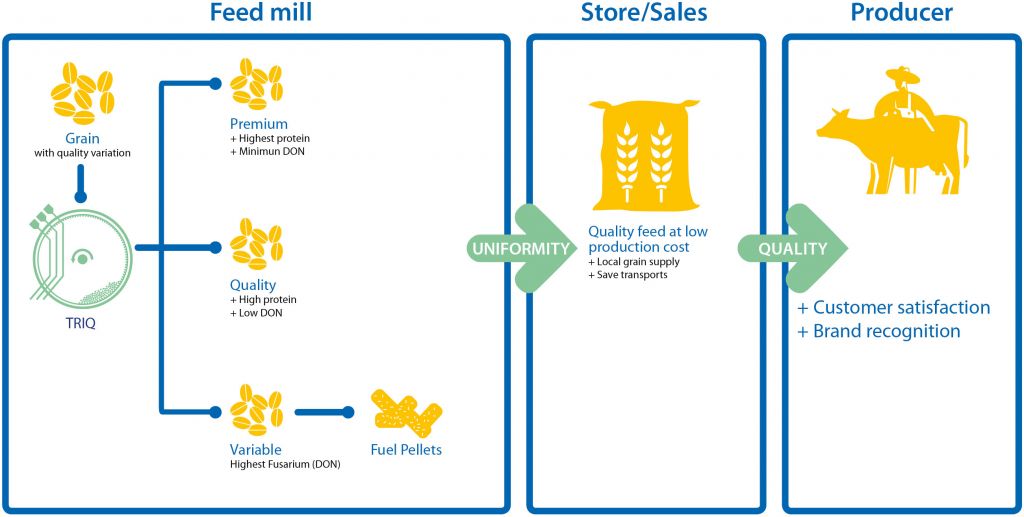 Feed mill

Grain
with quality variation

TRIQ

Premium
+ Highest protein
+ Minimun DON

Quality
+ High protein
+ Low DON

Variable
Highest Fusarium (DON)

Fuel Pellets

UNIFORMITY

Store/Sales

Quality feed at low production cost
+ Local grain supply
+ Save transports

QUALITY

Producer

+ Customer satisfaction
+ Brand recognition